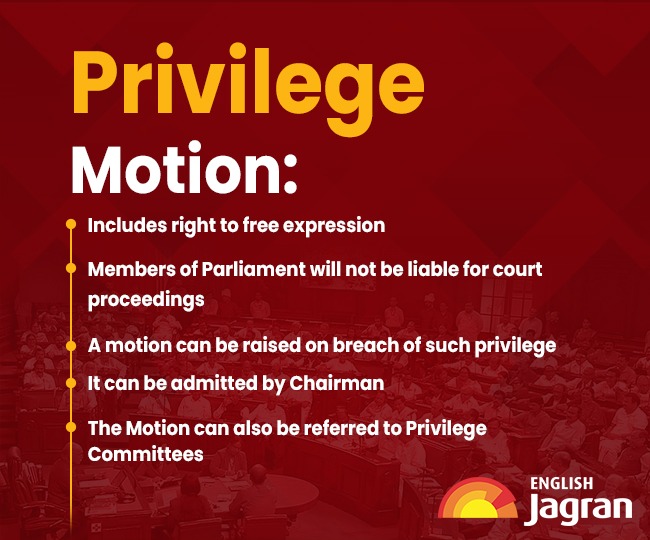 Privilege
Motion:

Includes right to free expression

Members of Parliament will not be liable for court proceedings

A motion can be raised on breach of such privilege

It can be admitted by Chairman

The Motion can also be referred to Privilege Committees

ENGLISH
Jagran